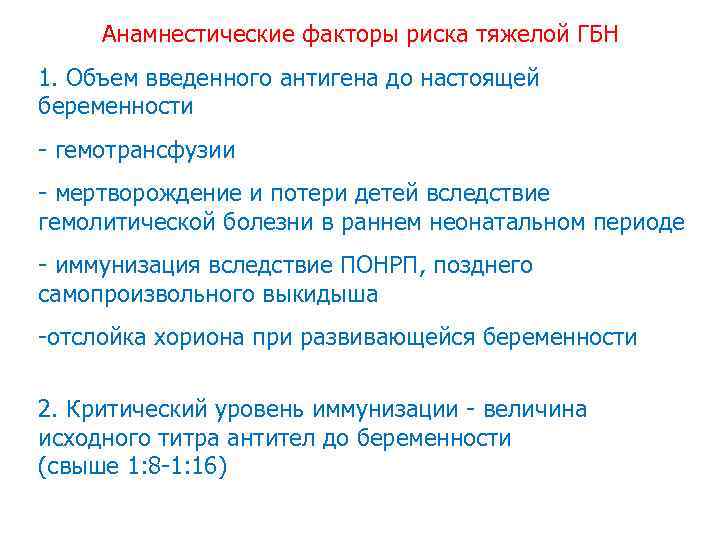 Анамнестические факторы риска тяжелой ГБН

1. Объем введенного антигена до настоящей беременности

- гемотрансфузии

- мертворождение и потери детей вследствие гемолитической болезни в раннем неонатальном периоде

- иммунизация вследствие ПОНРП, позднего самопроизвольного выкидыша

-отслойка хориона при развивающейся беременности

2. Критический уровень иммунизации - величина исходного титра антител до беременности (свыше 1:8-1:16)